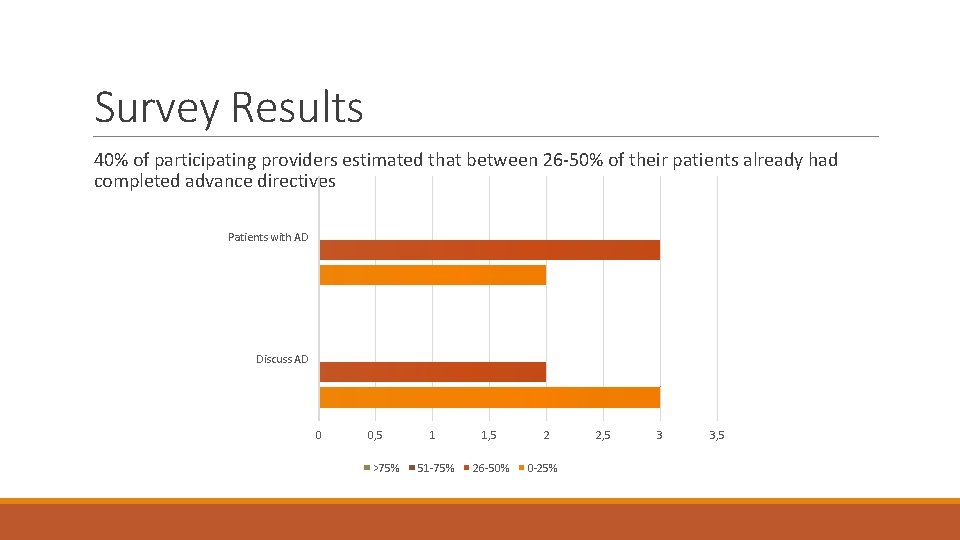 Survey Results

40% of participating providers estimated that between 26-50% of their patients already had completed advance directives

Patients with AD

Discuss AD

0 0,5 1 1,5 2 2,5 3 3,5

>75% 51-75% 26-50% 0-25%